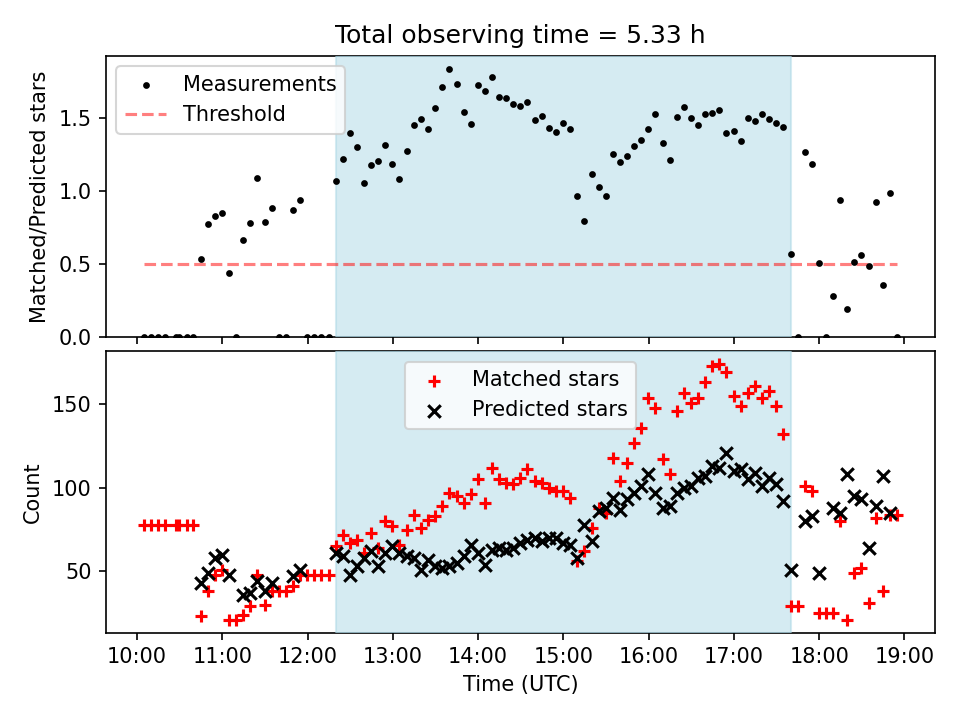 Total observing time = 5.33 h

Measurements
Threshold

Matched/Predicted stars

0.0
0.5
1.0
1.5

Matched stars
Predicted stars

Count

50
100
150

10:00
11:00
12:00
13:00
14:00
15:00
16:00
17:00
18:00
19:00

Time (UTC)